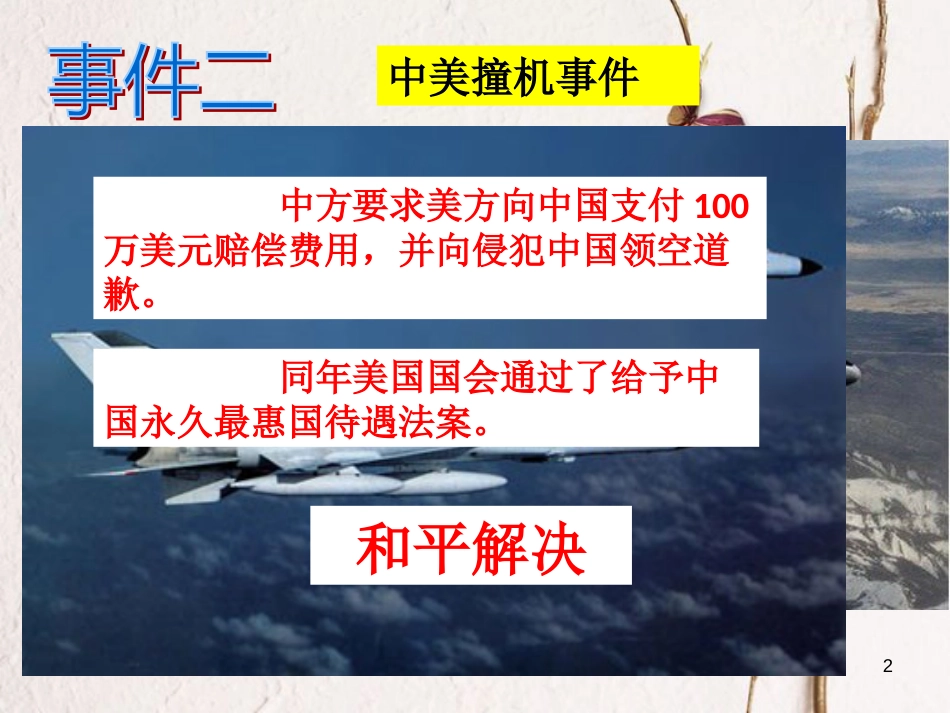 事件二

中美撞机事件

中方要求美方向中国支付 100 万美元赔偿费用，并向侵犯中国领空道歉。

同年美国国会通过了给予中国永久最惠国待遇法案。

和平解决

2